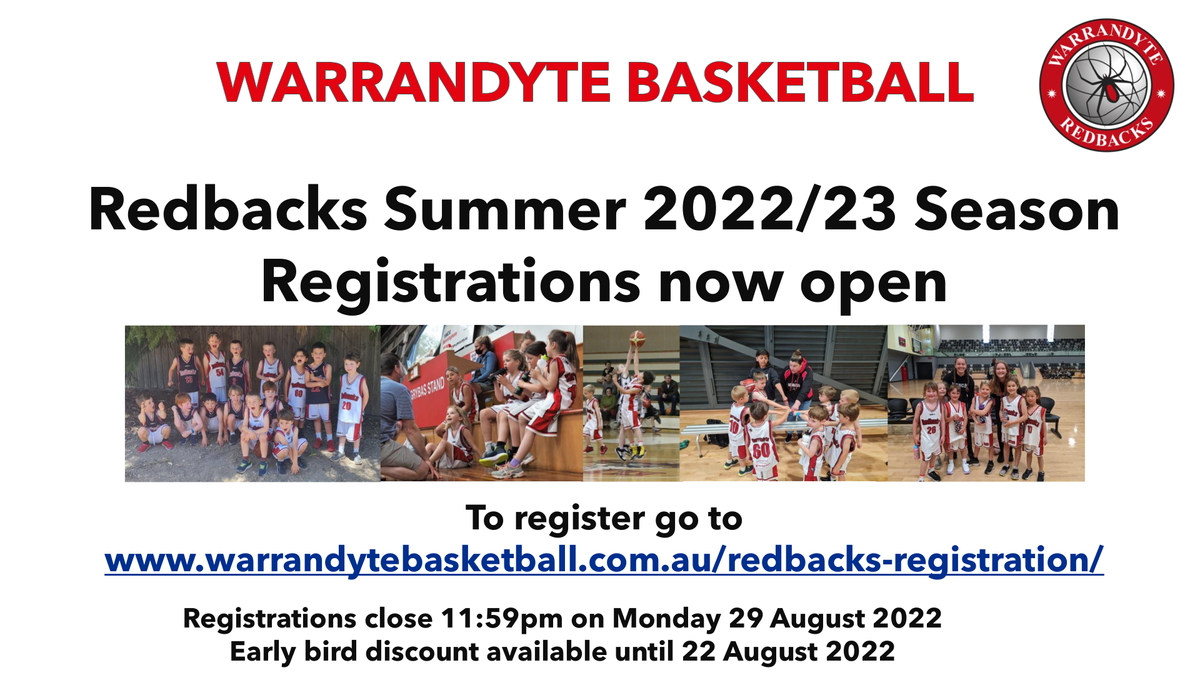 WARRANDYTE BASKETBALL

WARRANDYTE REDBACKS

Redbacks Summer 2022/23 Season Registrations now open

To register go to www.warrandytebasketball.com.au/redbacks-registration/

Registrations close 11:59pm on Monday 29 August 2022
Early bird discount available until 22 August 2022